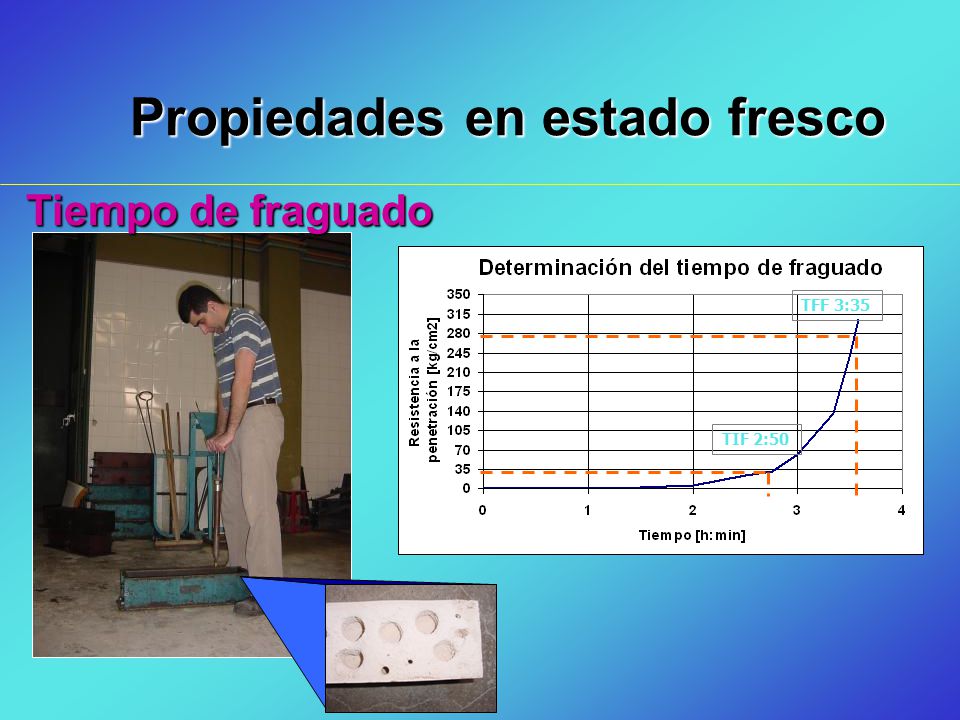 Propiedades en estado fresco

Tiempo de fraguado

Determinación del tiempo de fraguado

Resistencia a la penetración [kg/cm2]

350
315
280
245
210
175
140
105
70
35
0

TFF 3:35

TIF 2:50

0 1 2 3 4

Tiempo [h:min]